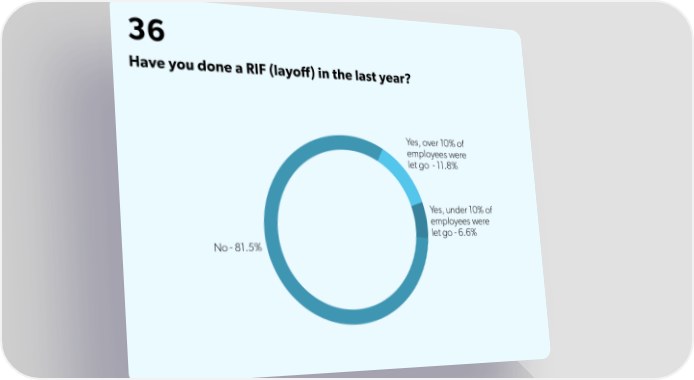 36

Have you done a RIF (layoff) in the last year?

Yes, over 10% of employees were let go - 11.8%

Yes, under 10% of employees were let go - 6.6%

No - 81.5%